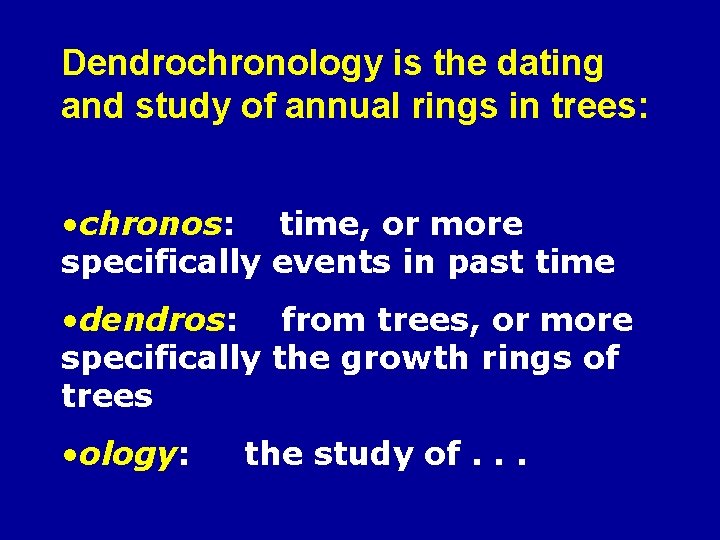 Dendrochronology is the dating and study of annual rings in trees:

•chronos: time, or more specifically events in past time

•dendros: from trees, or more specifically the growth rings of trees

•ology: the study of . . .